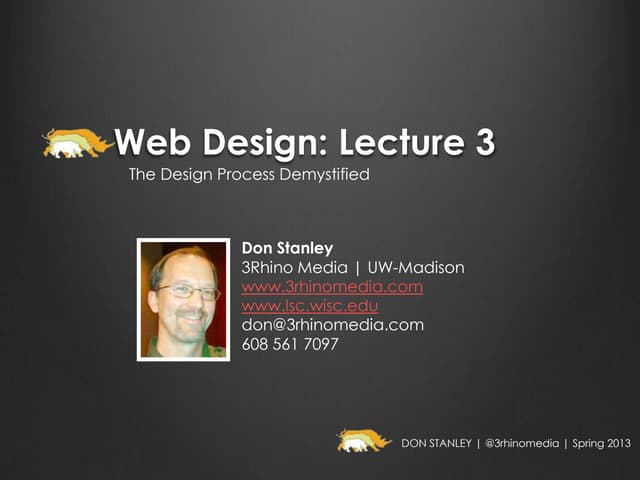 Web Design: Lecture 3

The Design Process Demystified

Don Stanley
3Rhino Media | UW-Madison
www.3rhinomedia.com
www.lsc.wisc.edu
don@3rhinomedia.com
608 561 7097

DON STANLEY | @3rhinomedia | Spring 2013